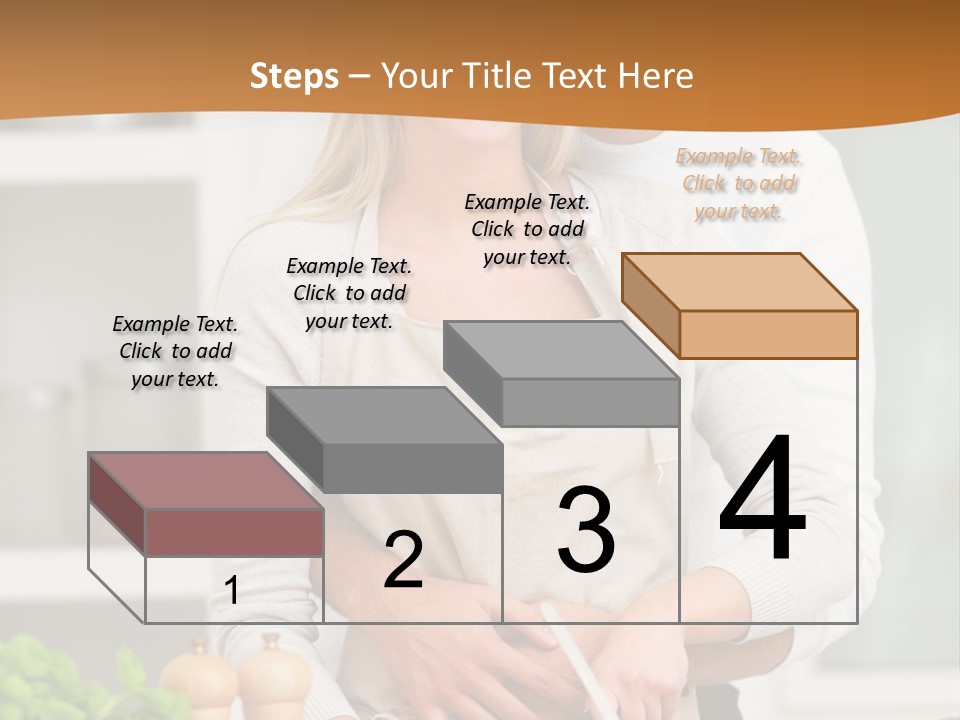 Steps – Your Title Text Here

Example Text. Click to add your text.

Example Text. Click to add your text.

Example Text. Click to add your text.

Example Text. Click to add your text.

1

2

3

4